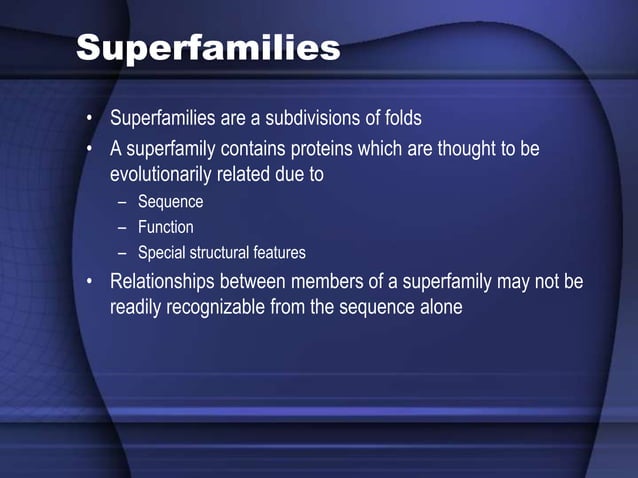 Superfamilies

• Superfamilies are a subdivisions of folds
• A superfamily contains proteins which are thought to be evolutionarily related due to
– Sequence
– Function
– Special structural features
• Relationships between members of a superfamily may not be readily recognizable from the sequence alone